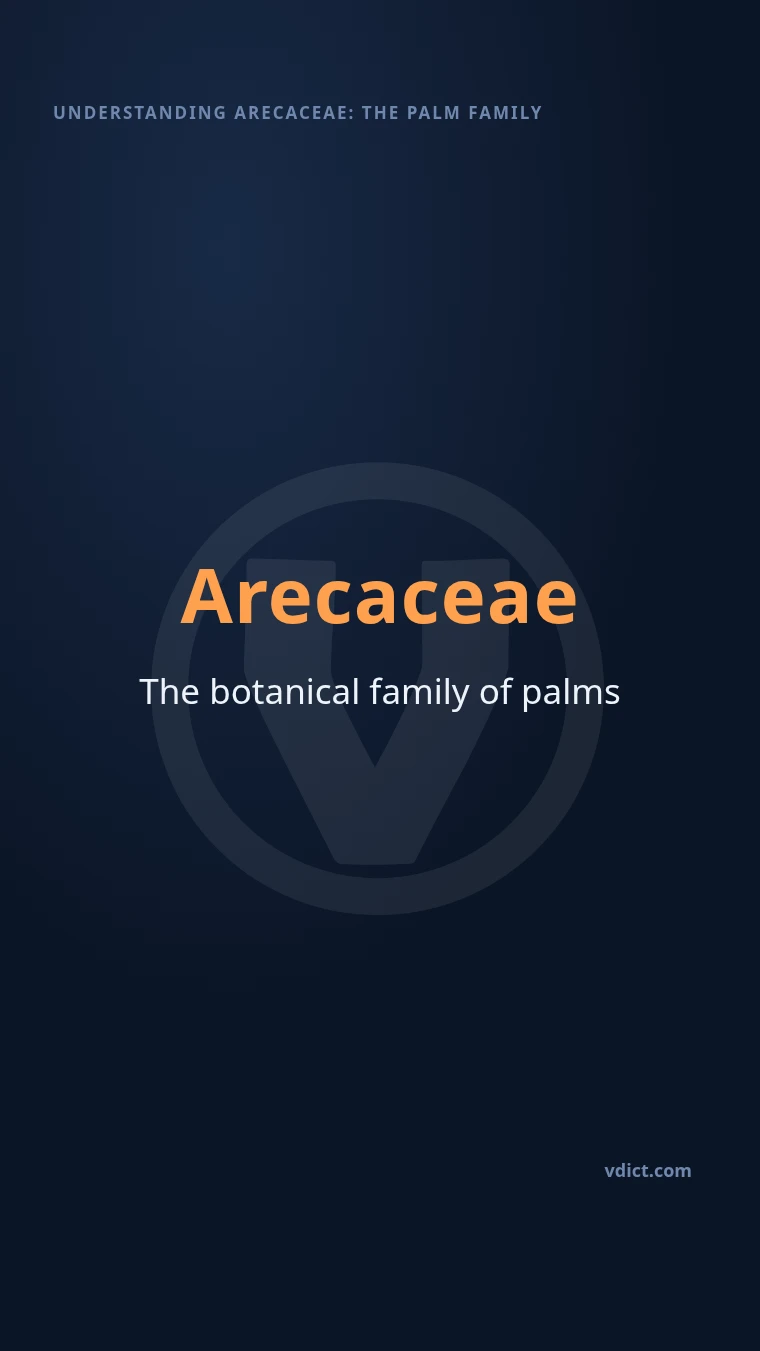 UNDERSTANDING ARECACEAE: THE PALM FAMILY

Arecaceae

The botanical family of palms

vdict.com